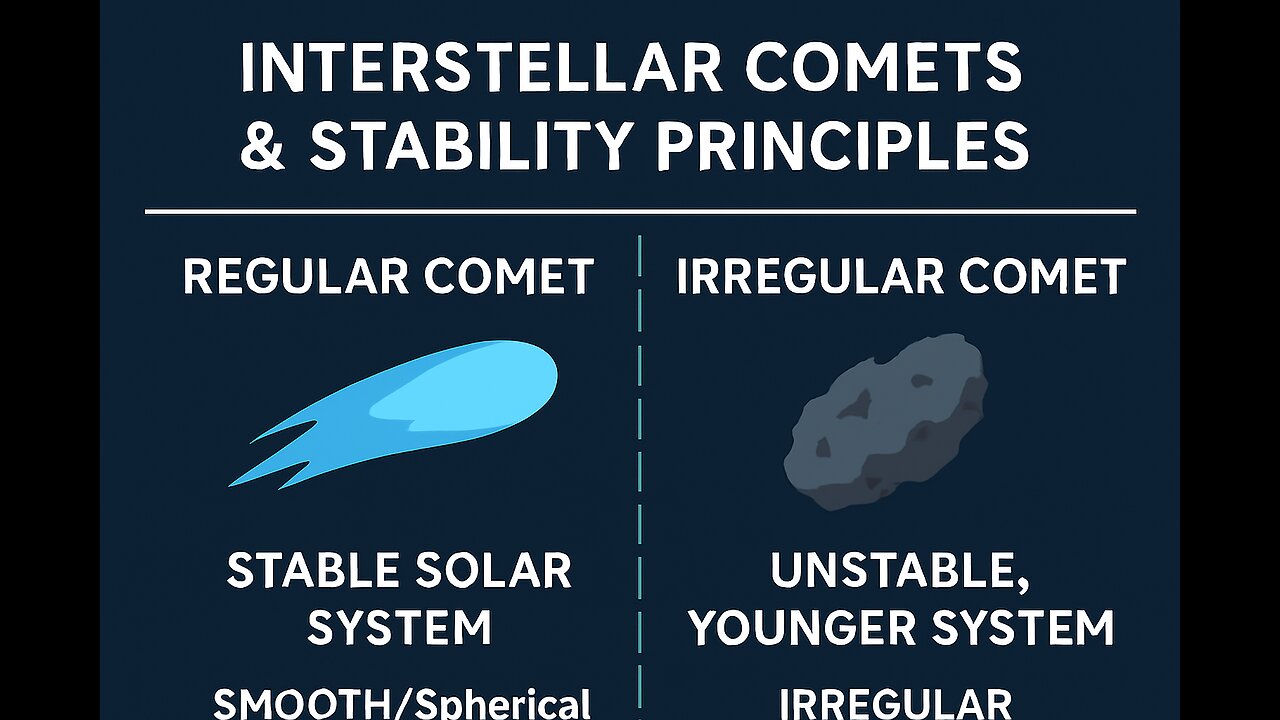 INTERSTELLAR COMETS & STABILITY PRINCIPLES

REGULAR COMET

STABLE SOLAR SYSTEM

SMOOTH/Spherical

IRREGULAR COMET

UNSTABLE, YOUNGER SYSTEM

IRREGULAR